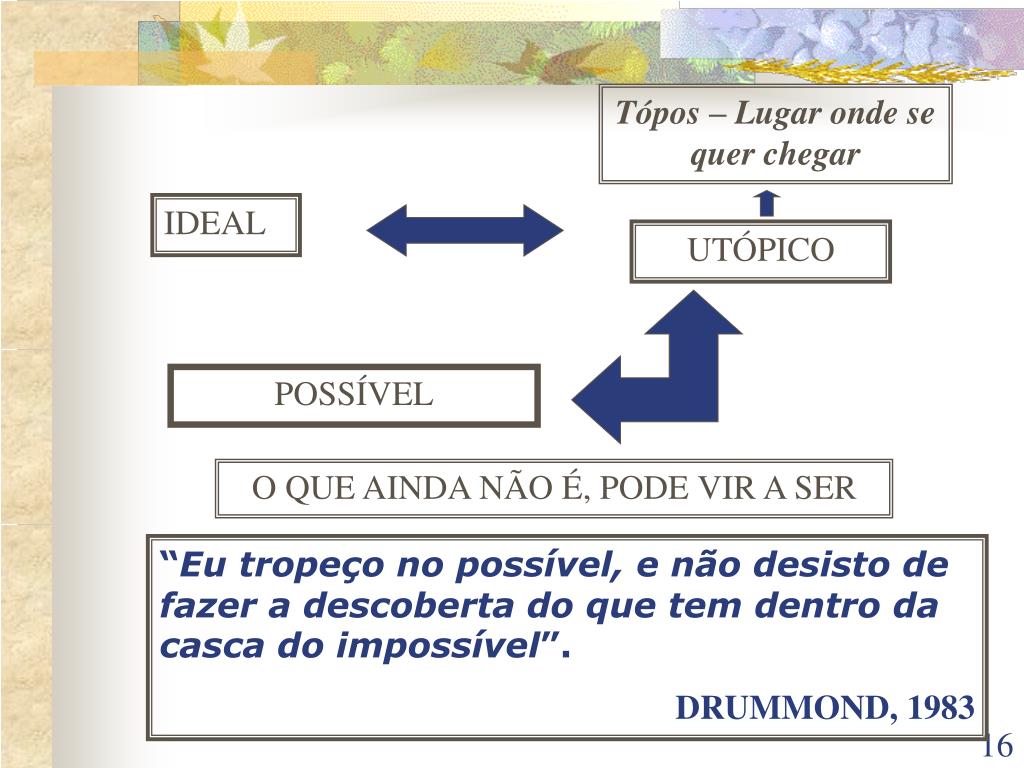 Tópos – Lugar onde se quer chegar

IDEAL

UTÓPICO

POSSÍVEL

O QUE AINDA NÃO É, PODE VIR A SER

“Eu tropeço no possível, e não desisto de fazer a descoberta do que tem dentro da casca do impossível”.

DRUMMOND, 1983

16